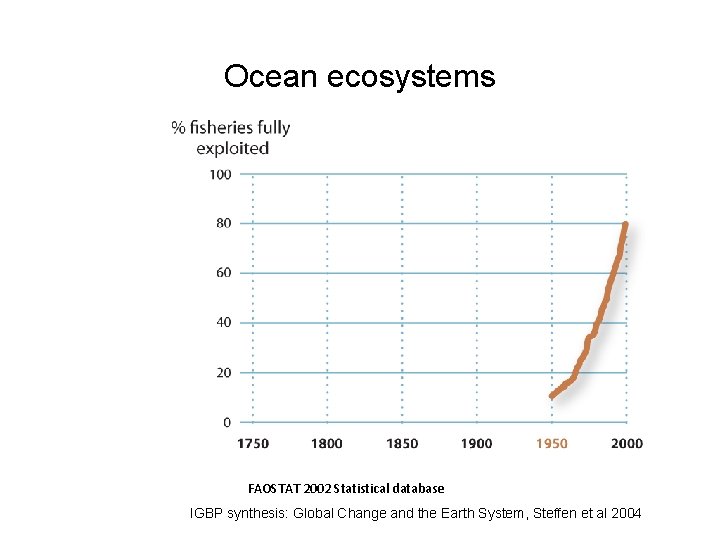 Ocean ecosystems

% fisheries fully exploited

100
80
60
40
20
0

1750 1800 1850 1900 1950 2000

FAOSTAT 2002 Statistical database

IGBP synthesis: Global Change and the Earth System, Steffen et al 2004